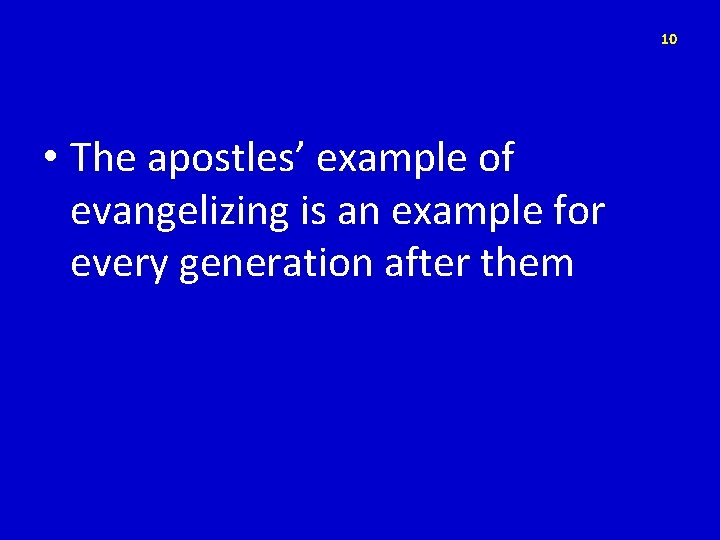 10

• The apostles’ example of evangelizing is an example for every generation after them